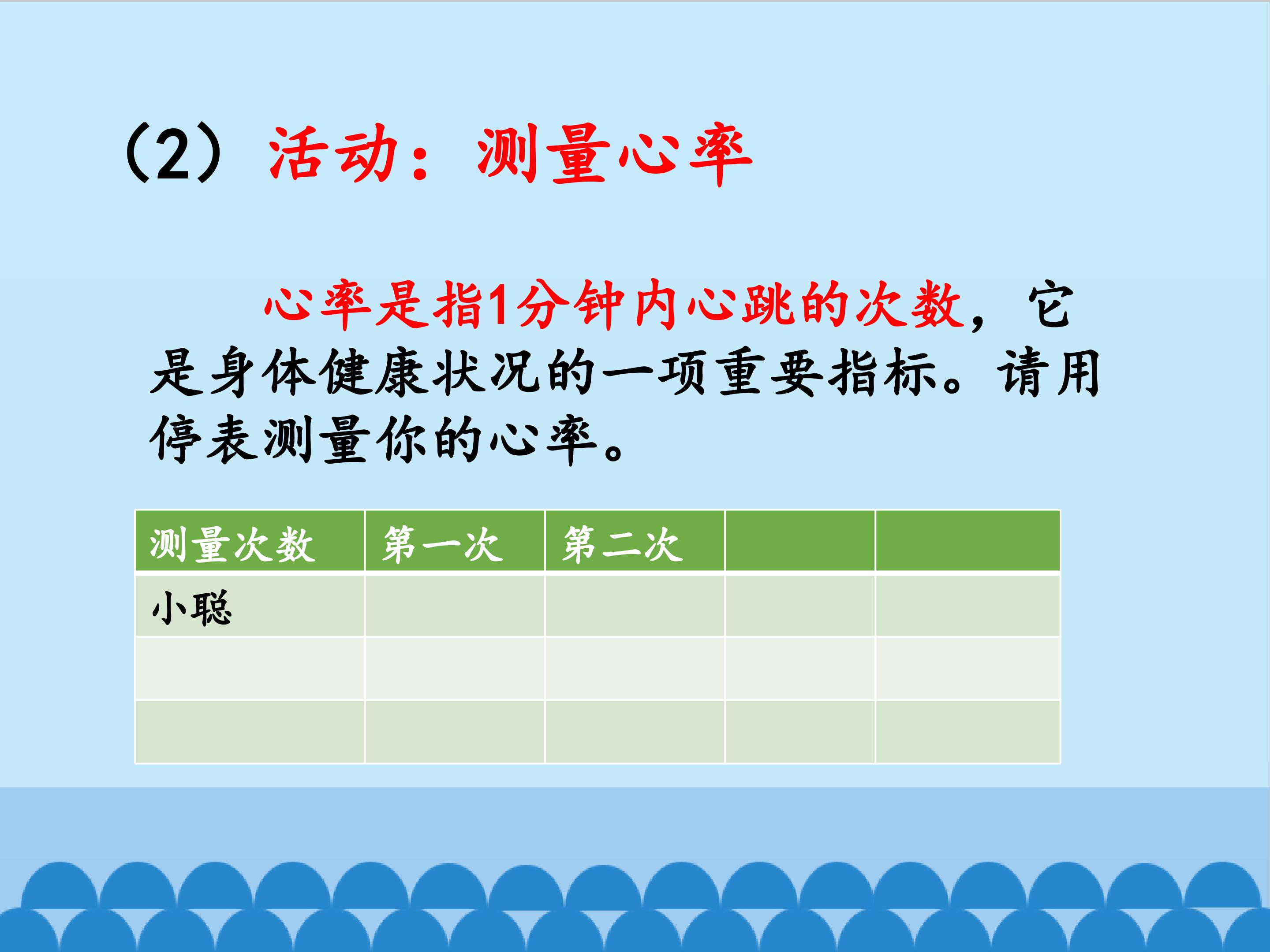 （2）活动：测量心率

心率是指1分钟内心跳的次数，它是身体健康状况的一项重要指标。请用停表测量你的心率。

| 测量次数 | 第一次 | 第二次 |  |  |
|---|---|---|---|---|
| 小聪 |  |  |  |  |
|  |  |  |  |  |
|  |  |  |  |  |